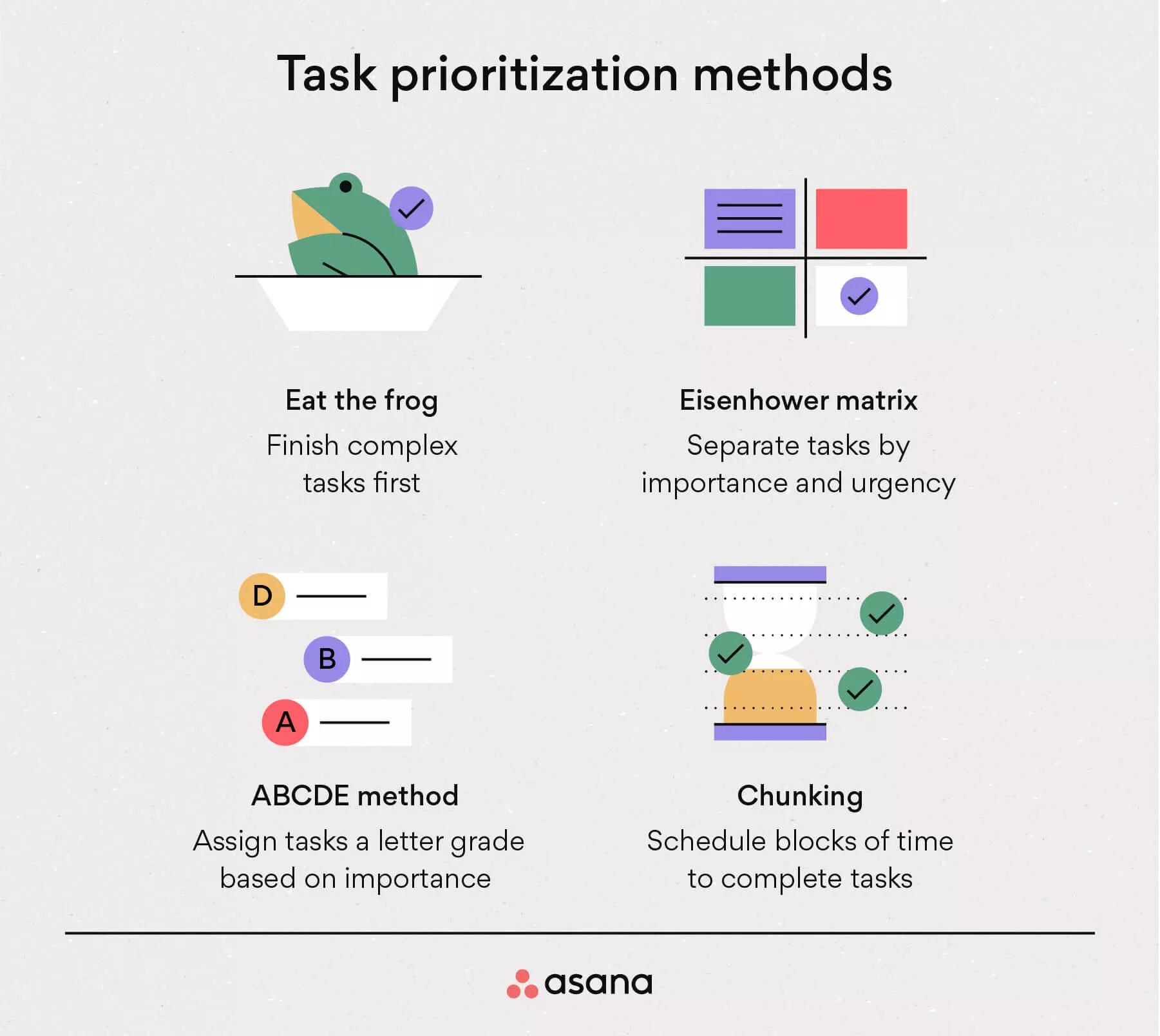 Task prioritization methods

Eat the frog
Finish complex tasks first

Eisenhower matrix
Separate tasks by importance and urgency

D
B
A

ABCDE method
Assign tasks a letter grade based on importance

Chunking
Schedule blocks of time to complete tasks

asana